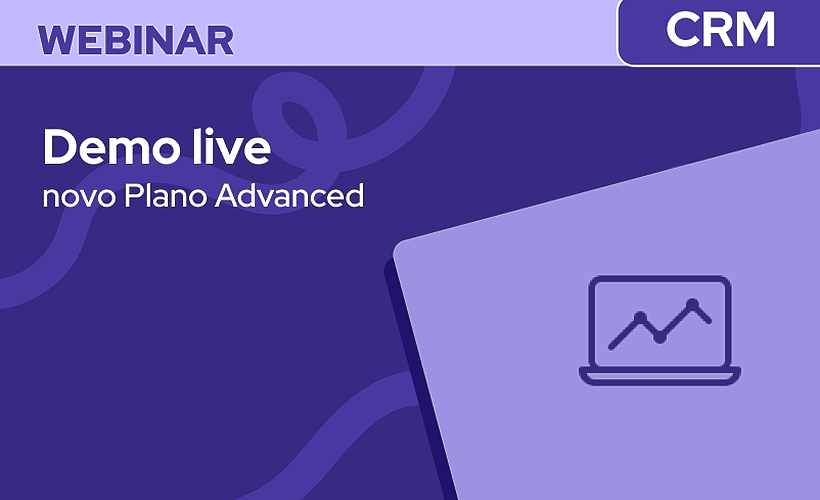 WEBINAR

CRM

Demo live
novo Plano Advanced